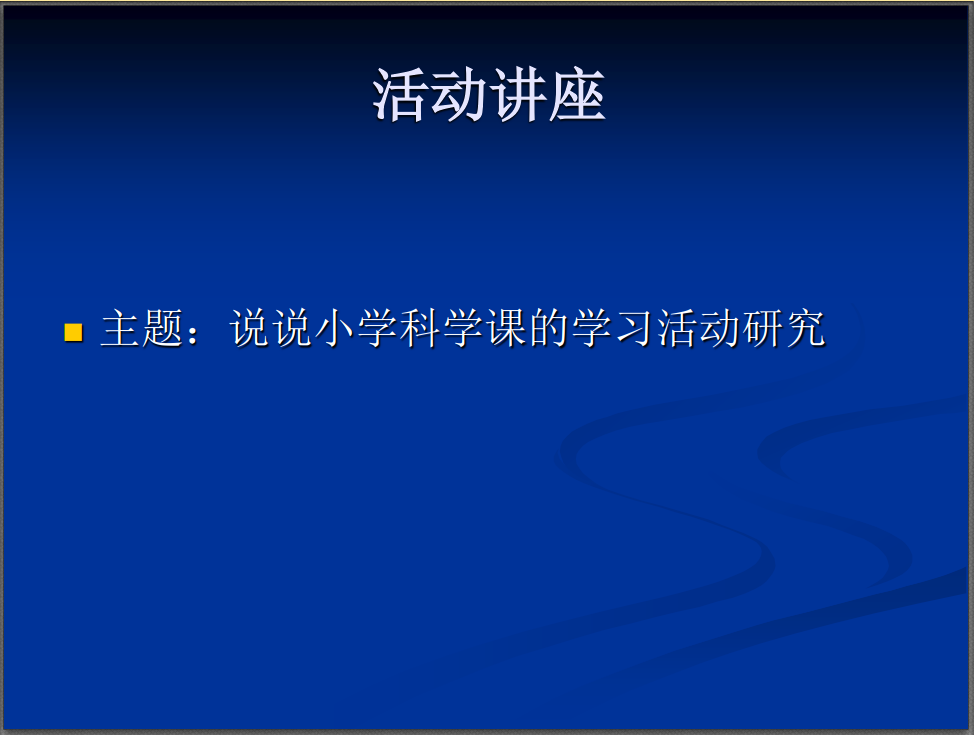 活动讲座

主题：说说小学科学课的学习活动研究